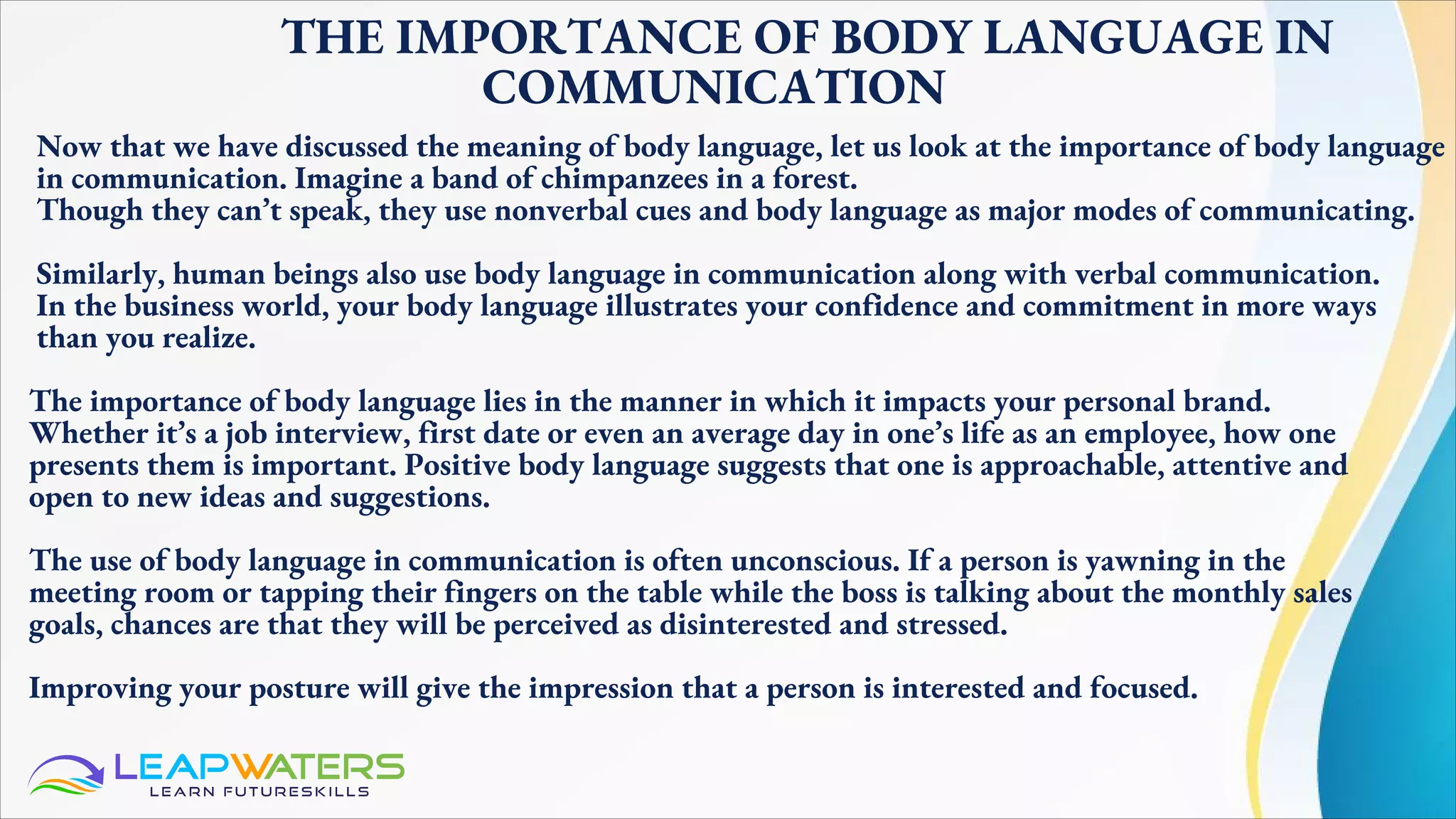 THE IMPORTANCE OF BODY LANGUAGE IN COMMUNICATION

Now that we have discussed the meaning of body language, let us look at the importance of body language in communication. Imagine a band of chimpanzees in a forest.
Though they can't speak, they use nonverbal cues and body language as major modes of communicating.

Similarly, human beings also use body language in communication along with verbal communication. In the business world, your body language illustrates your confidence and commitment in more ways than you realize.

The importance of body language lies in the manner in which it impacts your personal brand. Whether it's a job interview, first date or even an average day in one's life as an employee, how one presents them is important. Positive body language suggests that one is approachable, attentive and open to new ideas and suggestions.

The use of body language in communication is often unconscious. If a person is yawning in the meeting room or tapping their fingers on the table while the boss is talking about the monthly sales goals, chances are that they will be perceived as disinterested and stressed.

Improving your posture will give the impression that a person is interested and focused.

LEAPWATERS
LEARN FUTURESKILLS